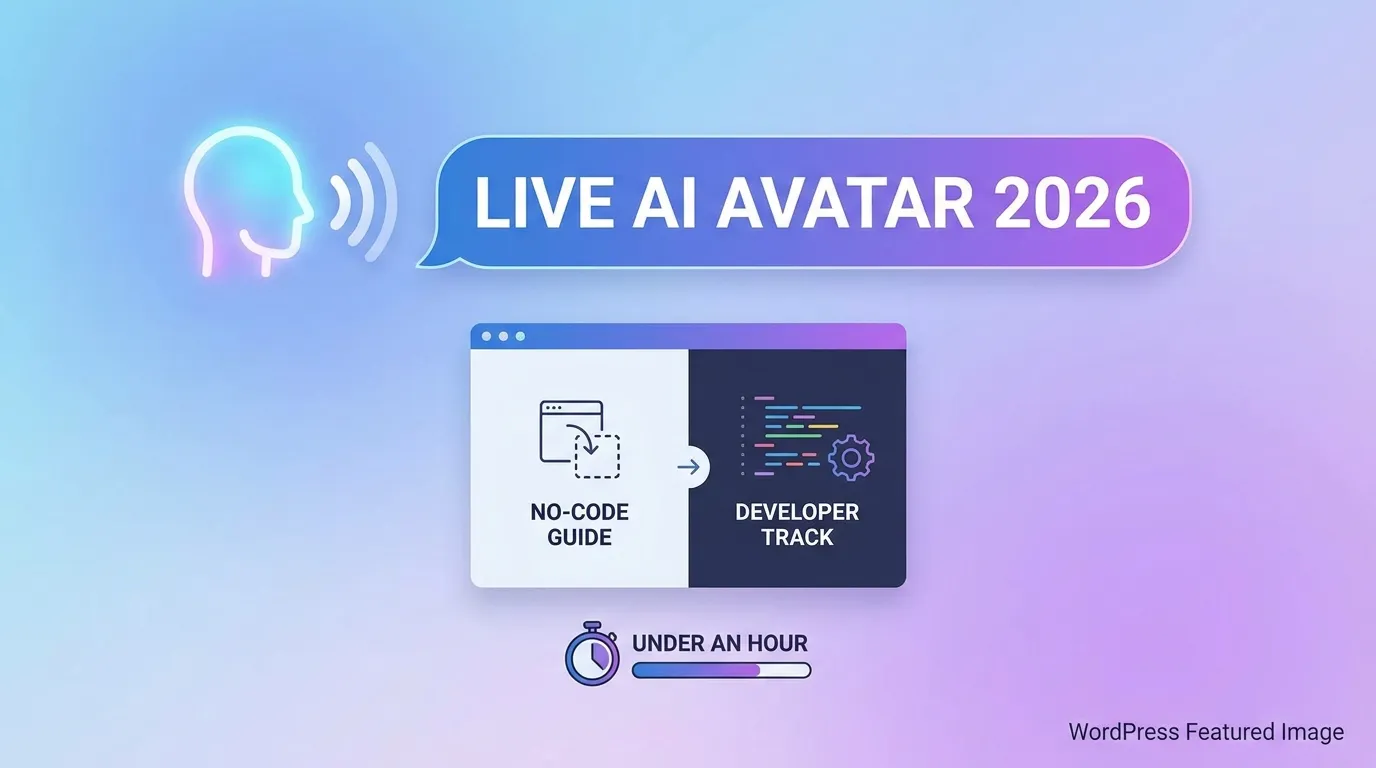 LIVE AI AVATAR 2026

NO-CODE GUIDE

DEVELOPER TRACK

UNDER AN HOUR

WordPress Featured Image